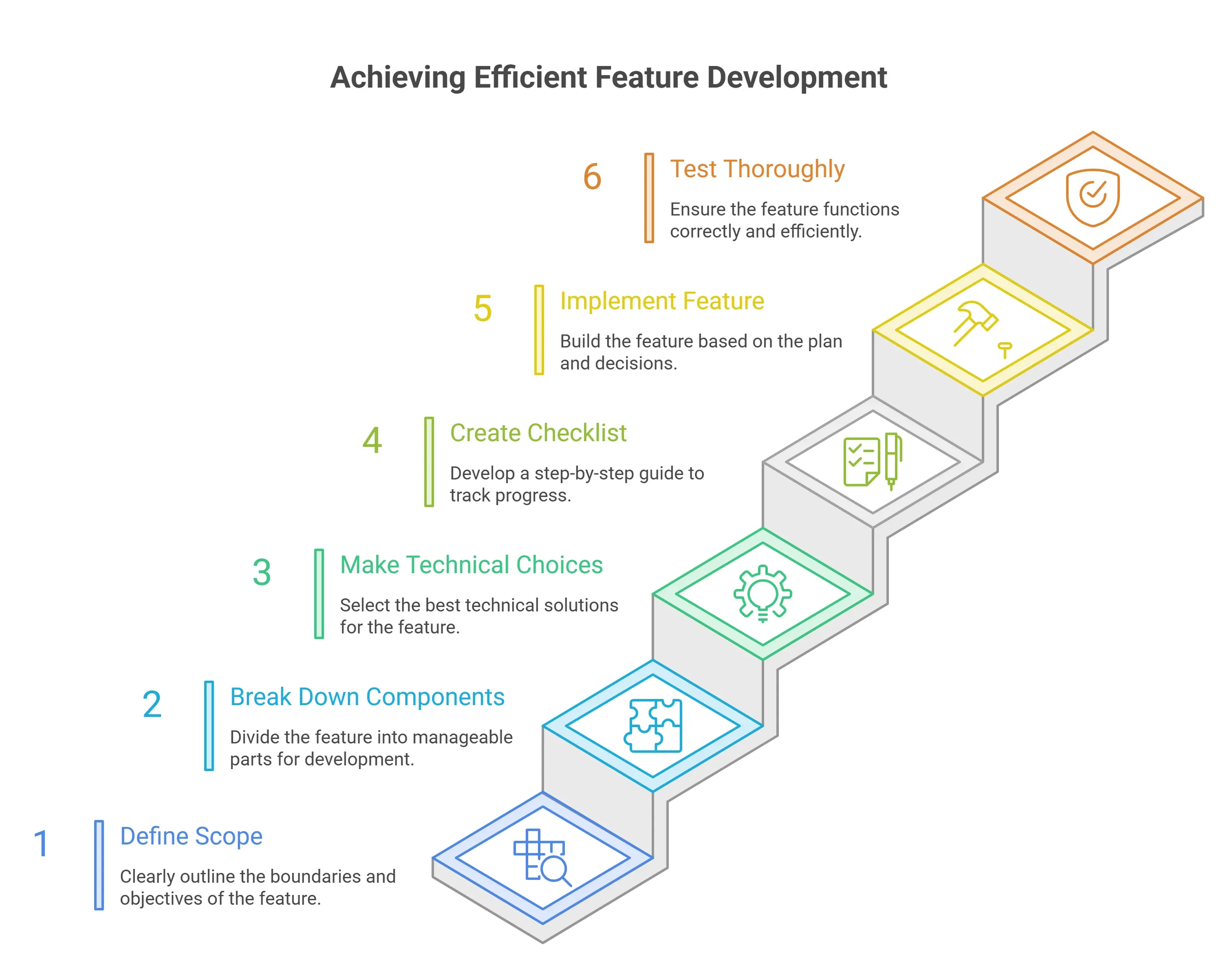 Achieving Efficient Feature Development

6 Test Thoroughly

Ensure the feature functions correctly and efficiently.

5 Implement Feature

Build the feature based on the plan and decisions.

4 Create Checklist

Develop a step-by-step guide to track progress.

3 Make Technical Choices

Select the best technical solutions for the feature.

2 Break Down Components

Divide the feature into manageable parts for development.

1 Define Scope

Clearly outline the boundaries and objectives of the feature.